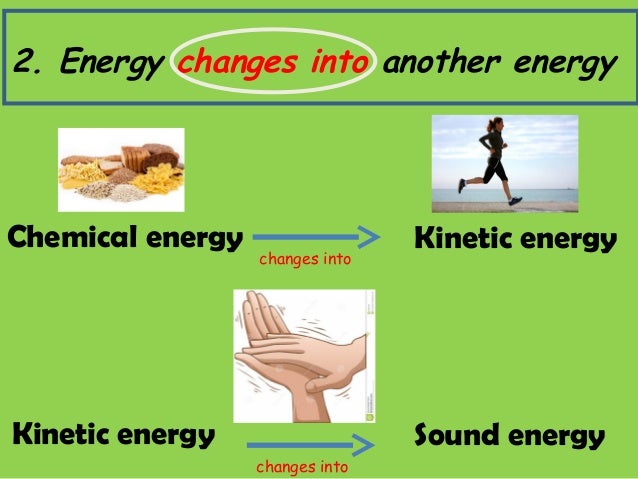 2. Energy changes into another energy

Chemical energy changes into Kinetic energy

Kinetic energy changes into Sound energy